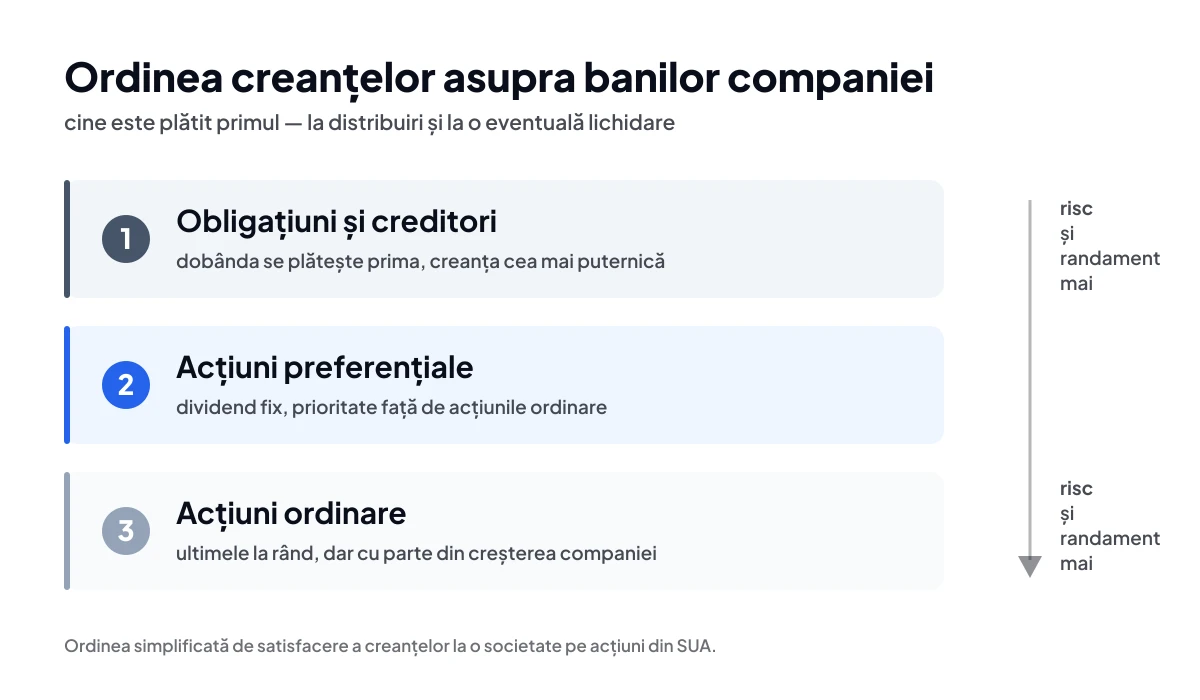 Ordinea creanțelor asupra banilor companiei

cine este plătit primul — la distribuiri și la o eventuală lichidare

1 Obligațiuni și creditori

dobânda se plătește prima, creanța cea mai puternică

2 Acțiuni preferențiale

dividend fix, prioritate față de acțiunile ordinare

3 Acțiuni ordinare

ultimele la rând, dar cu parte din creșterea companiei

risc și randament mai

risc și randament mai

Ordinea simplificată de satisfacere a creanțelor la o societate pe acțiuni din SUA.